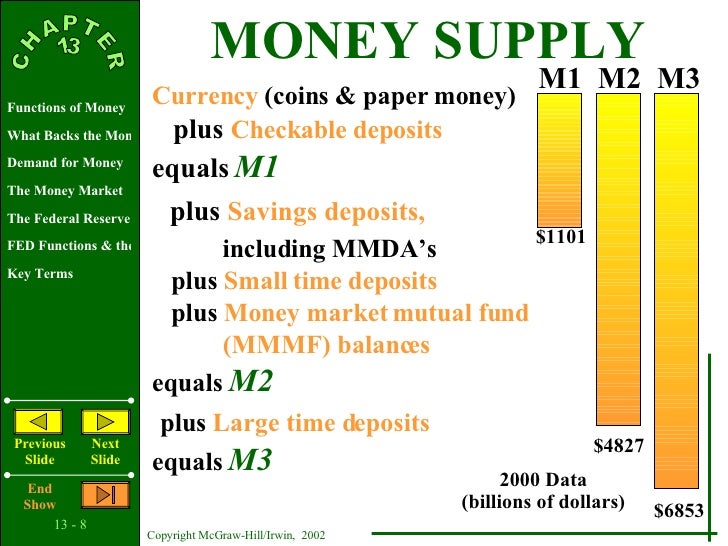 CHAPTER 13

Functions of Money
What Backs the Mon
Demand for Money
The Money Market
The Federal Reserve
FED Functions & the
Key Terms

Previous Slide
Next Slide
End Show
13 - 8

MONEY SUPPLY

Currency (coins & paper money)
plus Checkable deposits
equals M1
plus Savings deposits, including MMDA's
plus Small time deposits
plus Money market mutual fund (MMMF) balances
equals M2
plus Large time deposits
equals M3

M1 M2 M3
$1101
$4827
$6853

2000 Data (billions of dollars)

Copyright McGraw-Hill/Irwin, 2002